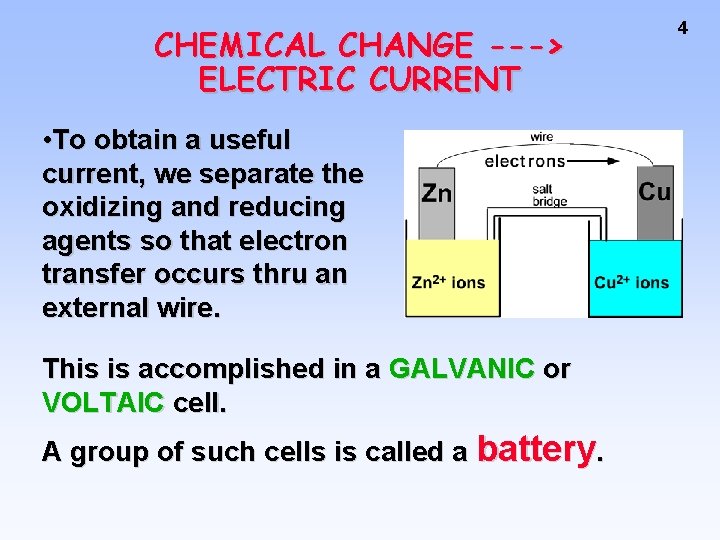 4

CHEMICAL CHANGE ---> ELECTRIC CURRENT

•To obtain a useful current, we separate the oxidizing and reducing agents so that electron transfer occurs thru an external wire.

wire
electrons
Zn
salt bridge
Cu
$Zn^{2+}$ ions
$Cu^{2+}$ ions

This is accomplished in a GALVANIC or VOLTAIC cell.

A group of such cells is called a battery.